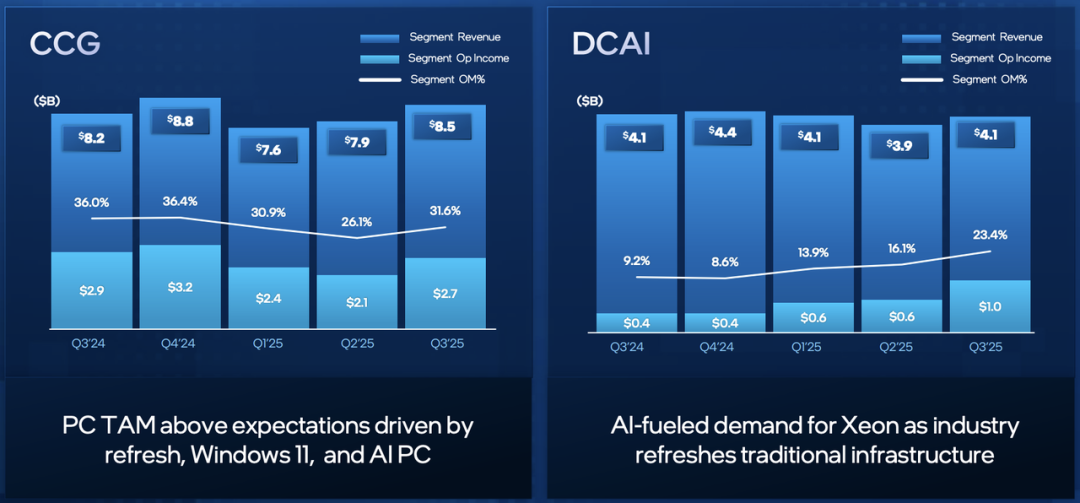 CCG

Segment Revenue
Segment Op Income
Segment OM%

($B)

$8.2 $8.8 $7.6 $7.9 $8.5

36.0% 36.4% 30.9% 26.1% 31.6%

$2.9 $3.2 $2.4 $2.1 $2.7

Q3'24 Q4'24 Q1'25 Q2'25 Q3'25

PC TAM above expectations driven by refresh, Windows 11, and AI PC

DCAI

Segment Revenue
Segment Op Income
Segment OM%

($B)

$4.1 $4.4 $4.1 $3.9 $4.1

9.2% 8.6% 13.9% 16.1% 23.4%

$0.4 $0.4 $0.6 $0.6 $1.0

Q3'24 Q4'24 Q1'25 Q2'25 Q3'25

AI-fueled demand for Xeon as industry refreshes traditional infrastructure